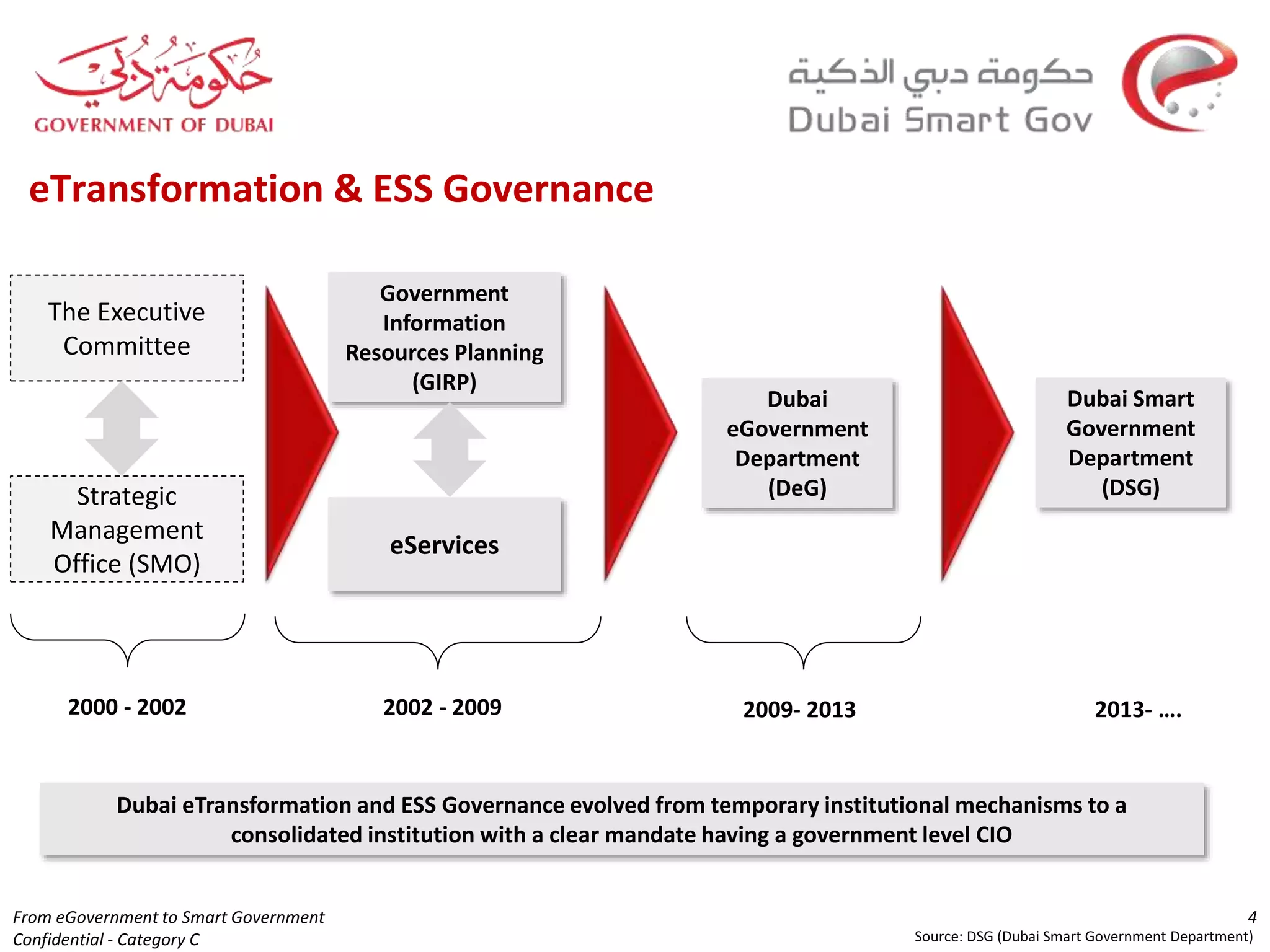 حكومة دبي
GOVERNMENT OF DUBAI

حكومة دبي الذكية
Dubai Smart Gov

eTransformation & ESS Governance

The Executive Committee

Strategic Management Office (SMO)

Government Information Resources Planning (GIRP)

eServices

Dubai eGovernment Department (DeG)

Dubai Smart Government Department (DSG)

2000 - 2002

2002 - 2009

2009- 2013

2013- ....

Dubai eTransformation and ESS Governance evolved from temporary institutional mechanisms to a consolidated institution with a clear mandate having a government level CIO

From eGovernment to Smart Government
Confidential - Category C

4
Source: DSG (Dubai Smart Government Department)